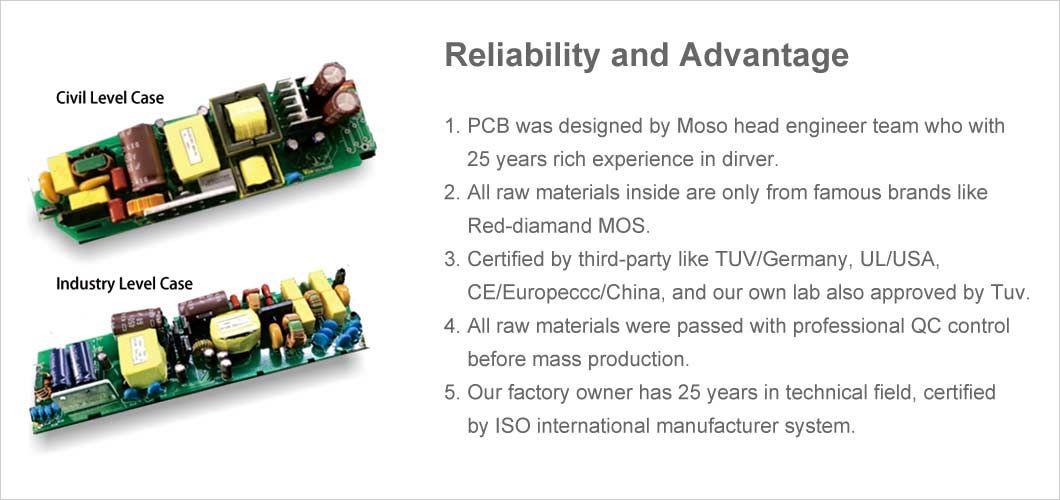 Civil Level Case

Industry Level Case

Reliability and Advantage

1. PCB was designed by Moso head engineer team who with 25 years rich experience in dirver.
2. All raw materials inside are only from famous brands like Red-diamand MOS.
3. Certified by third-party like TUV/Germany, UL/USA, CE/Europeccc/China, and our own lab also approved by Tuv.
4. All raw materials were passed with professional QC control before mass production.
5. Our factory owner has 25 years in technical field, certified by ISO international manufacturer system.